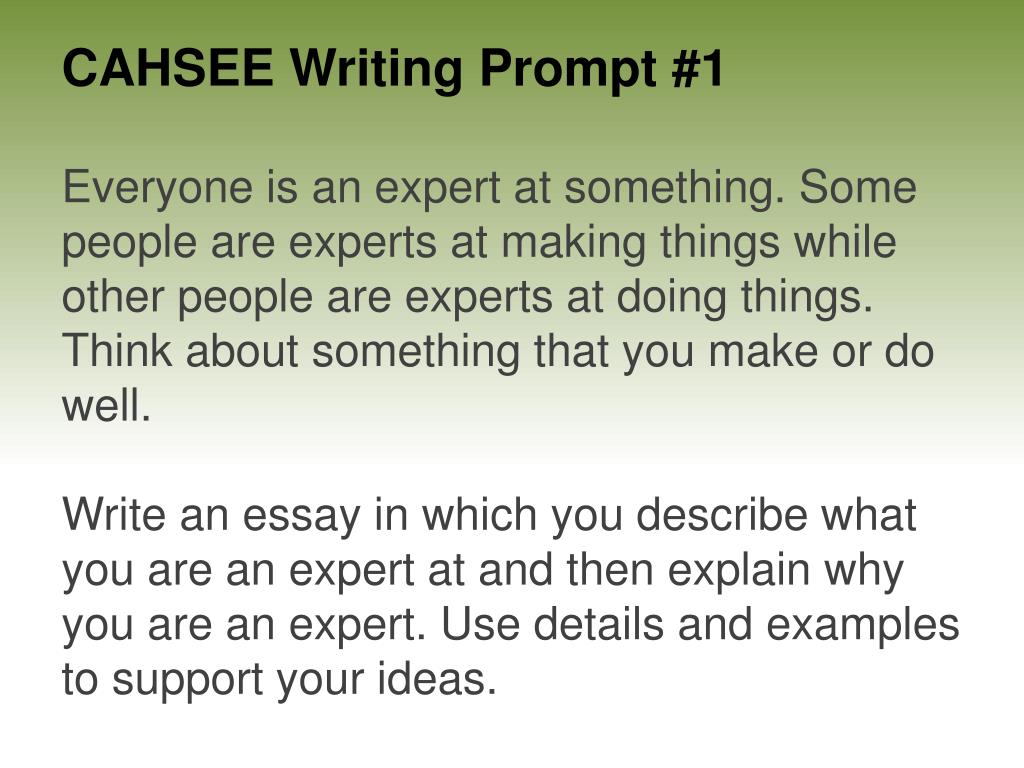 CAHSEE Writing Prompt #1

Everyone is an expert at something. Some people are experts at making things while other people are experts at doing things. Think about something that you make or do well.

Write an essay in which you describe what you are an expert at and then explain why you are an expert. Use details and examples to support your ideas.